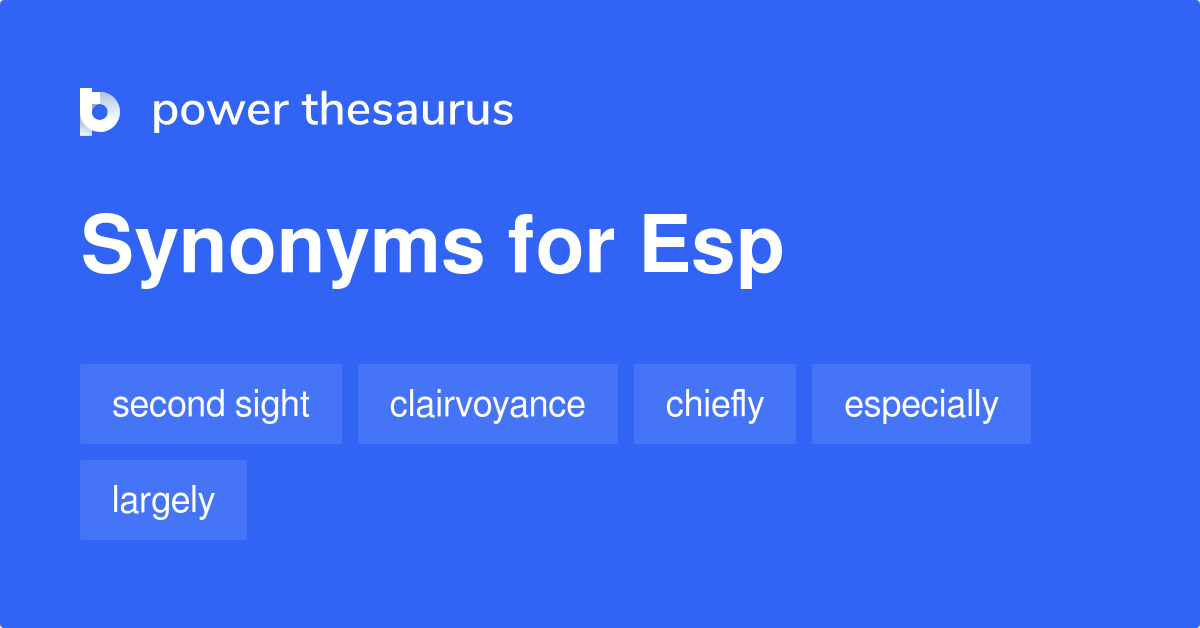 power thesaurus

Synonyms for Esp

second sight
clairvoyance
chiefly
especially
largely